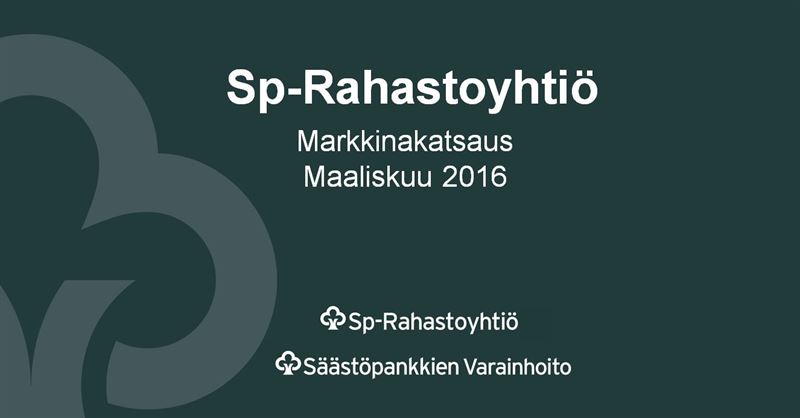 Sp-Rahastoyhtiö

Markkinakatsaus
Maaliskuu 2016

Sp-Rahastoyhtiö

Säästöpankkien Varainhoito